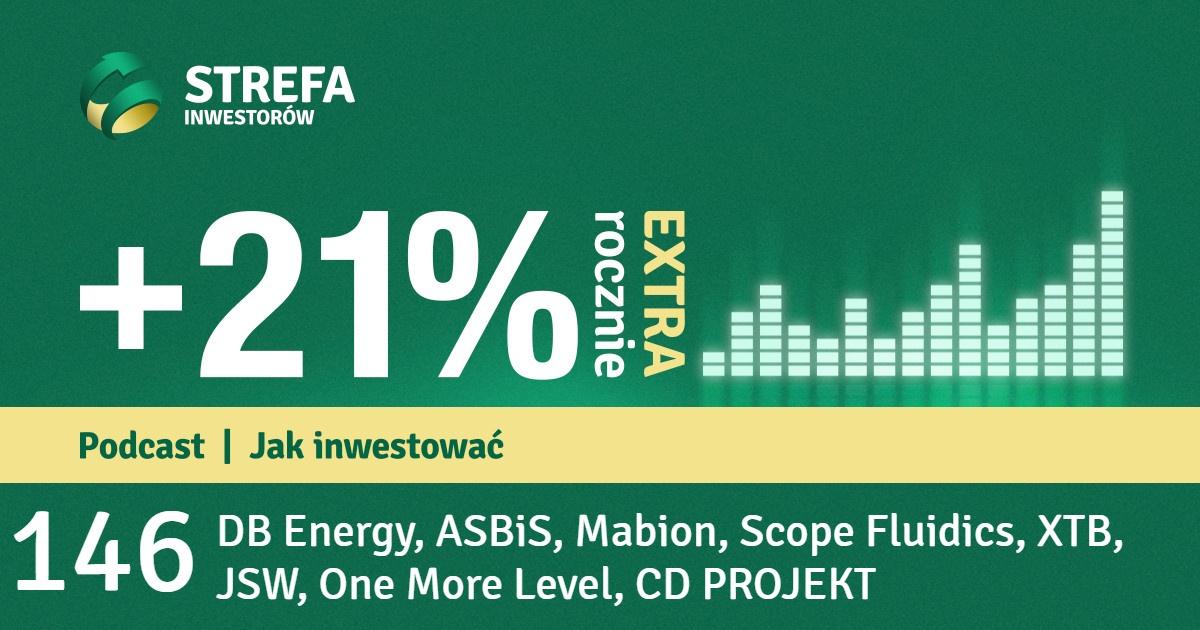 STREFA
INWESTORÓW

+21% rocznie EXTRA

Podcast | Jak inwestować

146 DB Energy, ASBiS, Mabion, Scope Fluidics, XTB, JSW, One More Level, CD PROJEKT